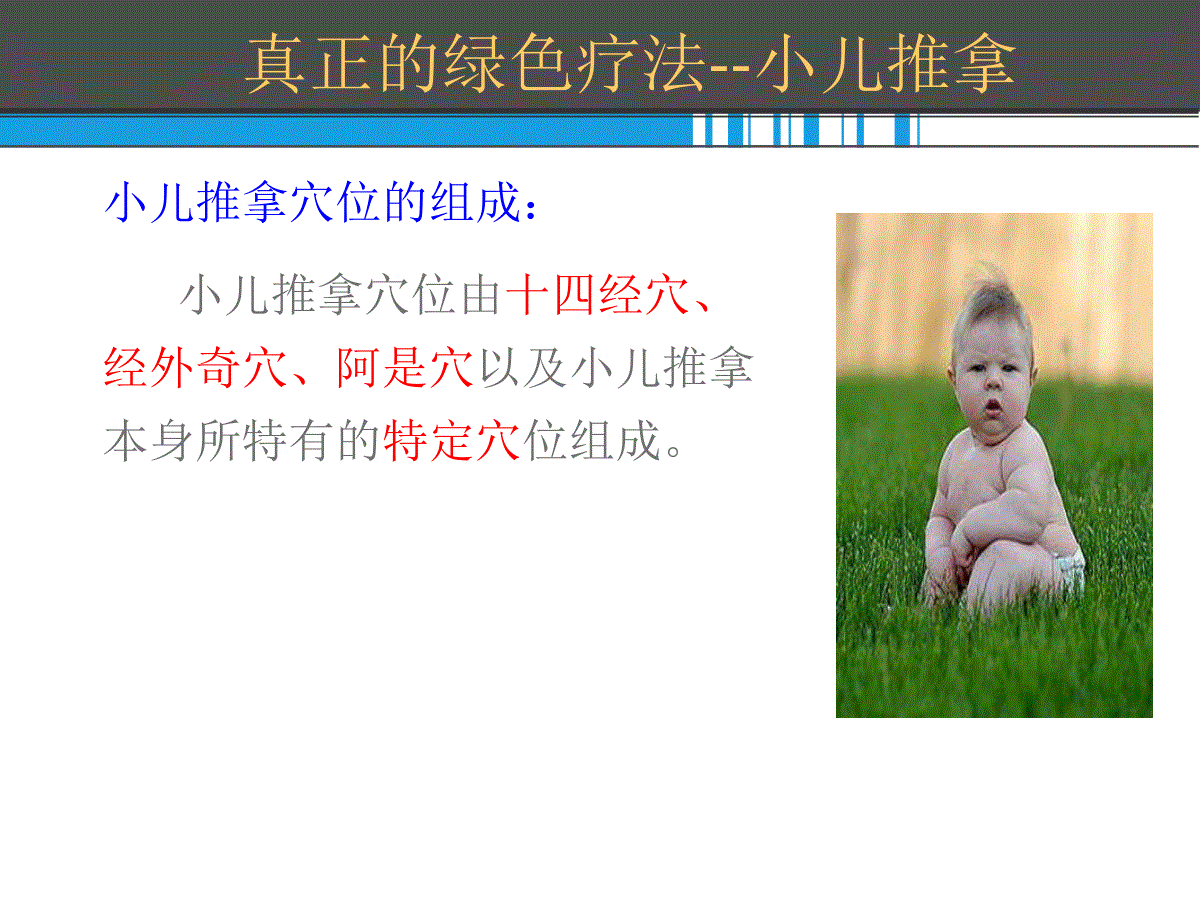 真正的绿色疗法--小儿推拿

小儿推拿穴位的组成：

小儿推拿穴位由十四经穴、经外奇穴、阿是穴以及小儿推拿本身所特有的特定穴位组成。